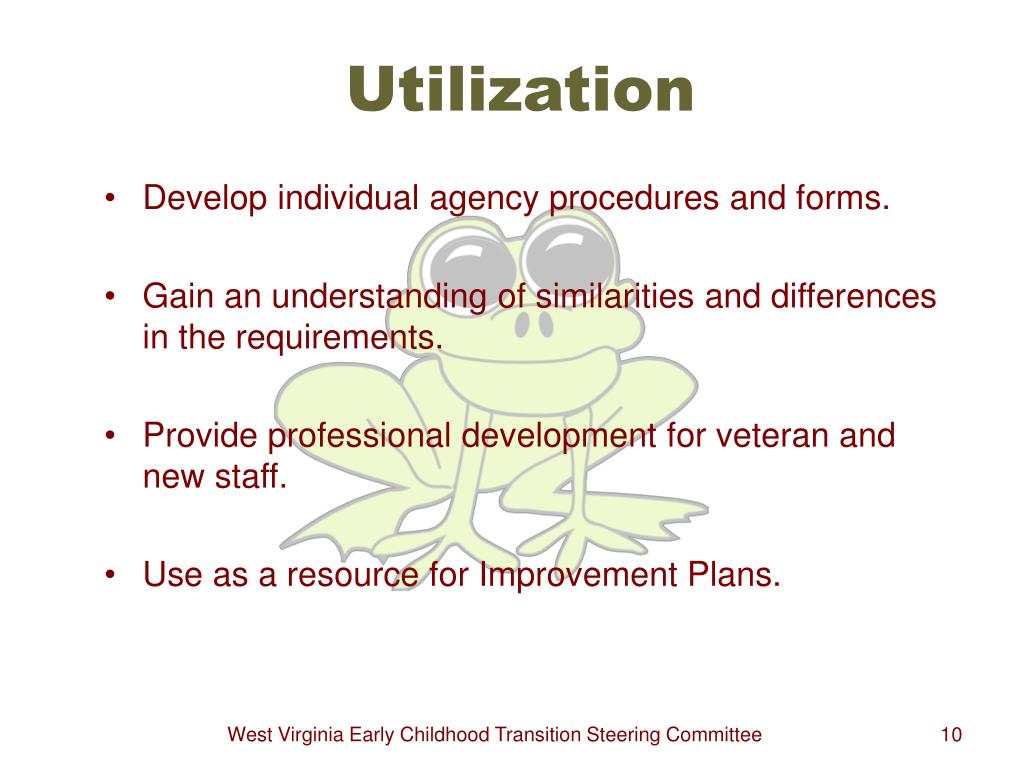 Utilization

• Develop individual agency procedures and forms.

• Gain an understanding of similarities and differences in the requirements.

• Provide professional development for veteran and new staff.

• Use as a resource for Improvement Plans.

West Virginia Early Childhood Transition Steering Committee

10